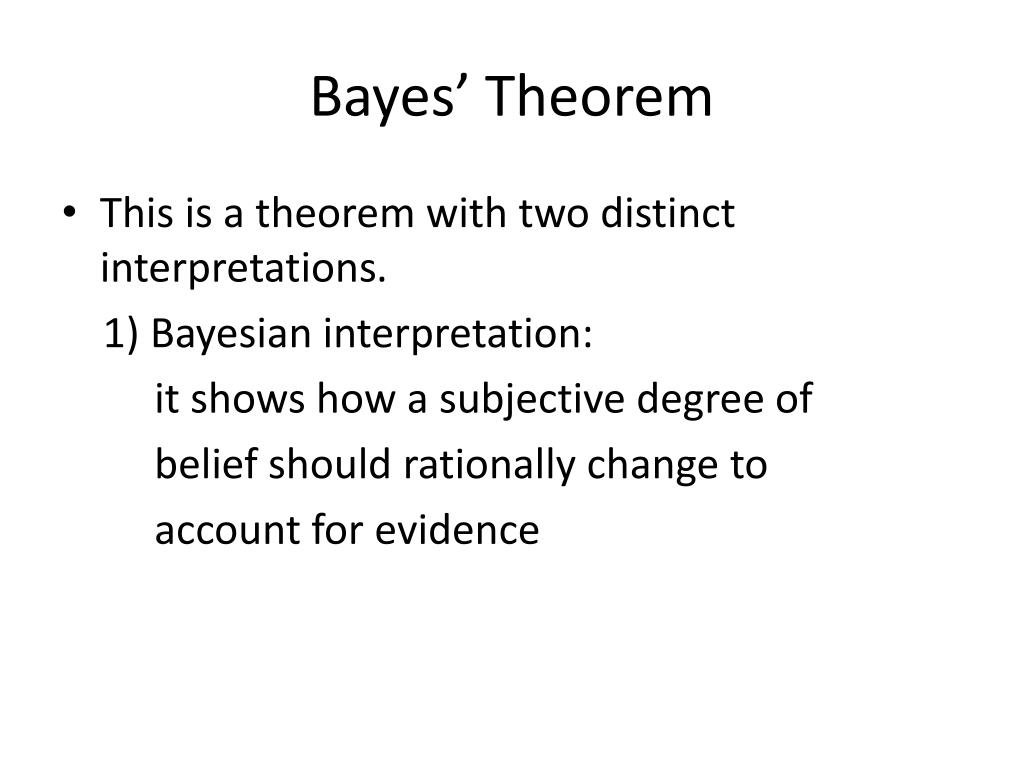 Bayes’ Theorem

• This is a theorem with two distinct interpretations.

1) Bayesian interpretation:

it shows how a subjective degree of belief should rationally change to account for evidence